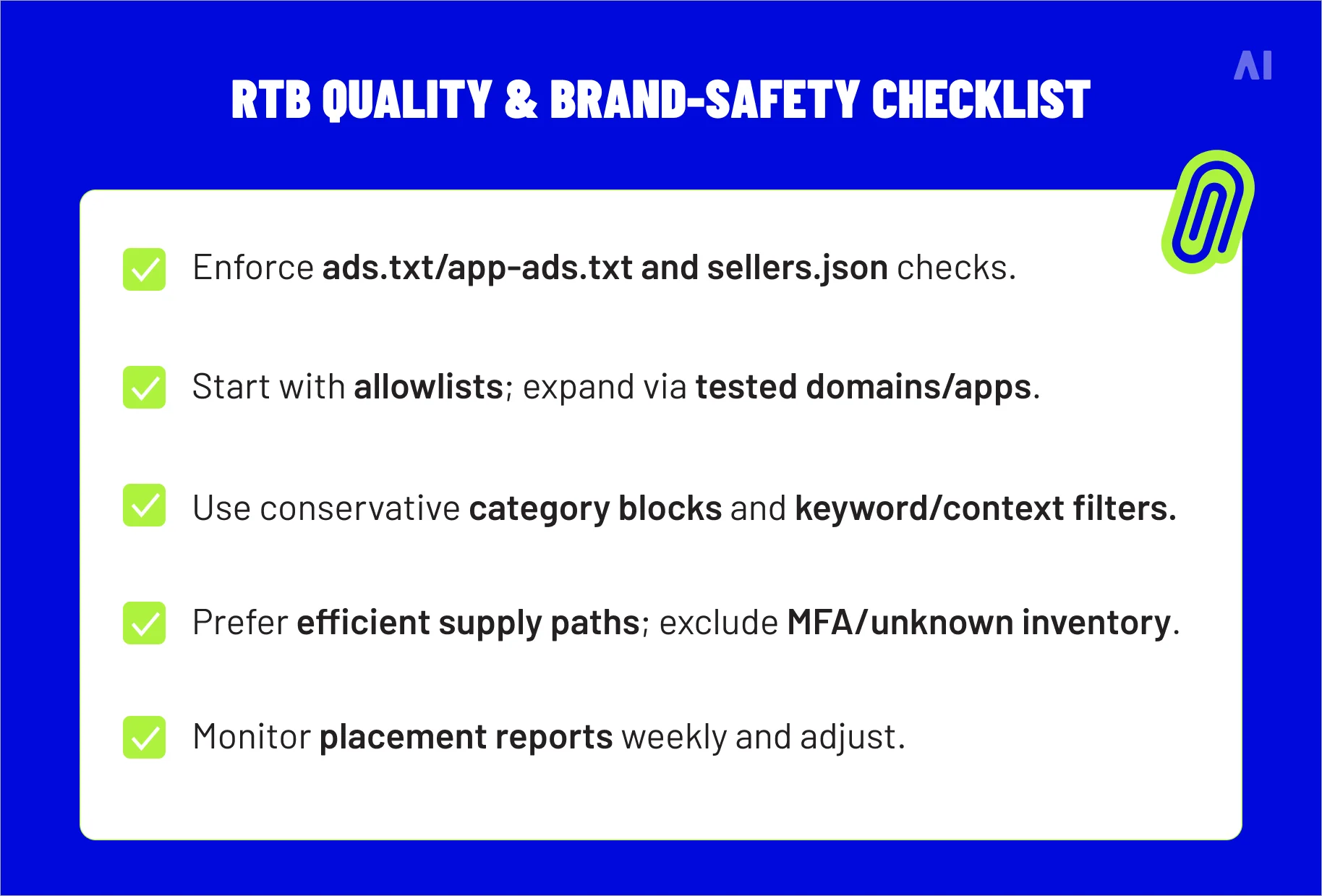 AI

RTB QUALITY & BRAND-SAFETY CHECKLIST

Enforce ads.txt/app-ads.txt and sellers.json checks.

Start with allowlists; expand via tested domains/apps.

Use conservative category blocks and keyword/context filters.

Prefer efficient supply paths; exclude MFA/unknown inventory.

Monitor placement reports weekly and adjust.